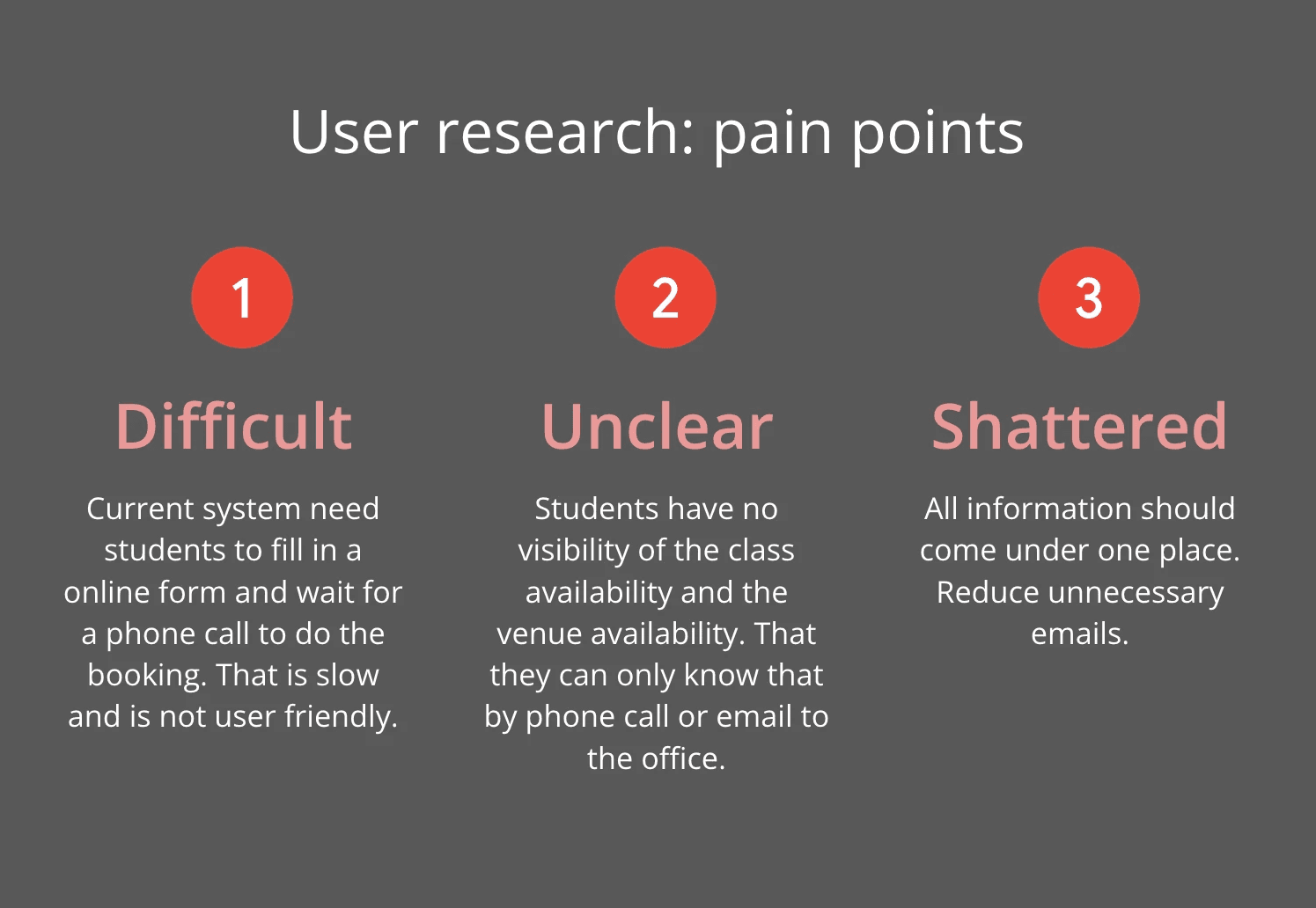 User research: pain points

1

Difficult

Current system need students to fill in a online form and wait for a phone call to do the booking. That is slow and is not user friendly.

2

Unclear

Students have no visibility of the class availability and the venue availability. That they can only know that by phone call or email to the office.

3

Shattered

All information should come under one place. Reduce unnecessary emails.